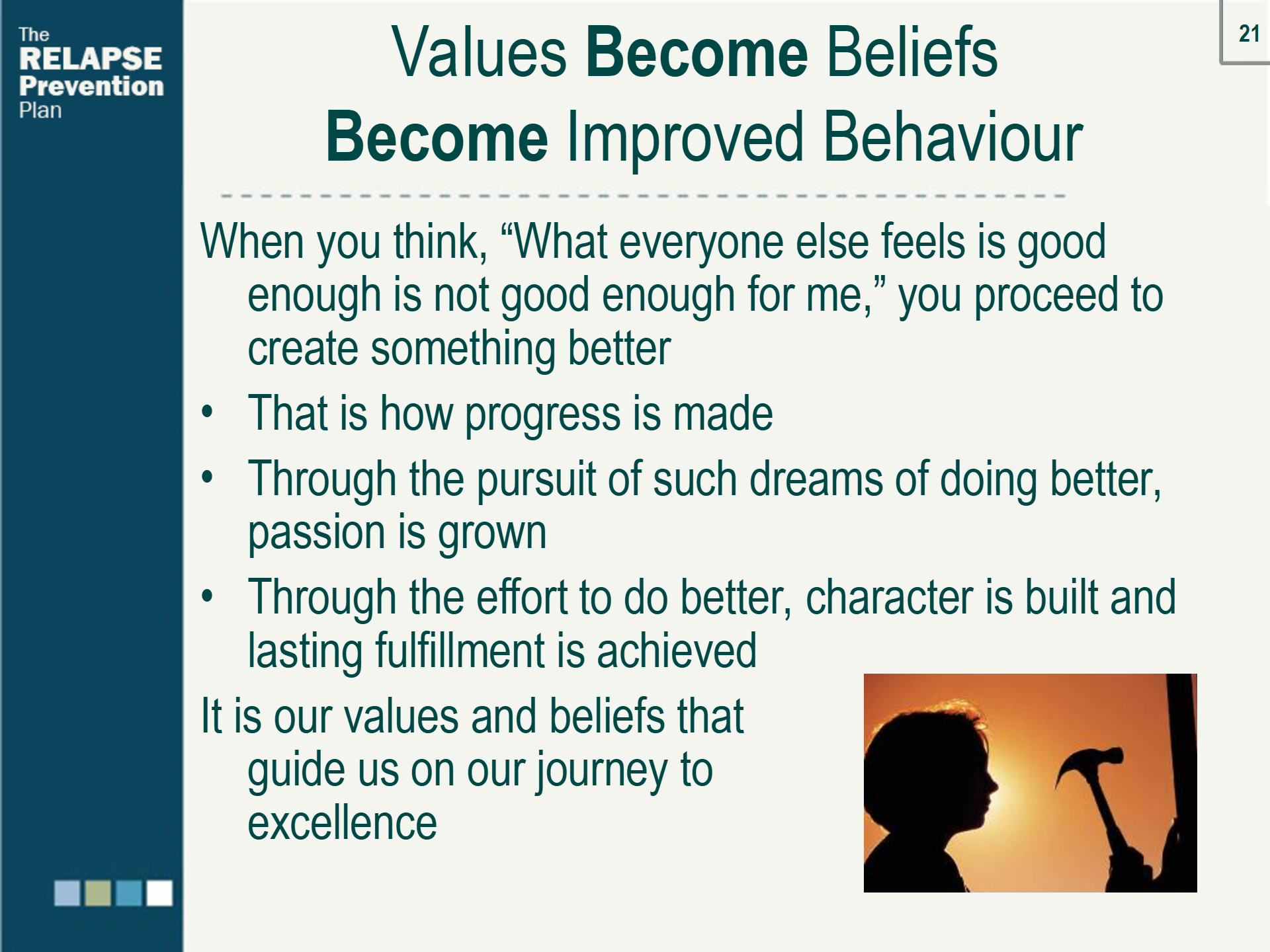 The
RELAPSE
Prevention
Plan

21

Values Become Beliefs
Become Improved Behaviour

When you think, “What everyone else feels is good enough is not good enough for me,” you proceed to create something better

• That is how progress is made
• Through the pursuit of such dreams of doing better, passion is grown
• Through the effort to do better, character is built and lasting fulfillment is achieved

It is our values and beliefs that guide us on our journey to excellence